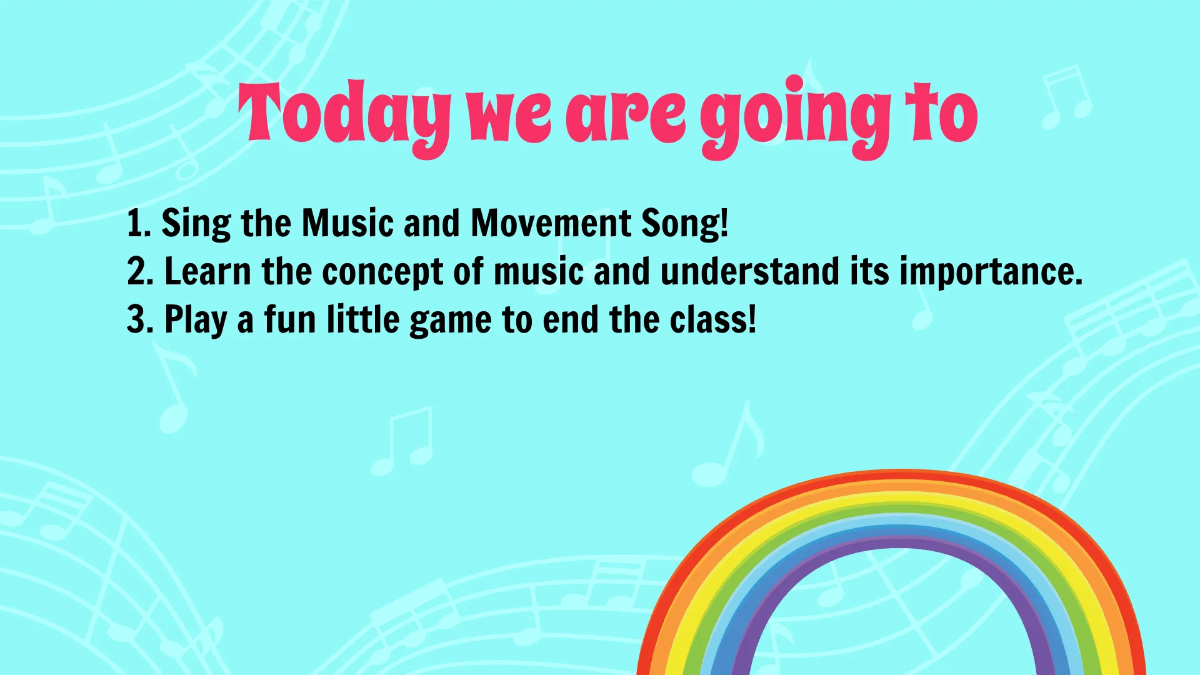 Today we are going to

1. Sing the Music and Movement Song!
2. Learn the concept of music and understand its importance.
3. Play a fun little game to end the class!